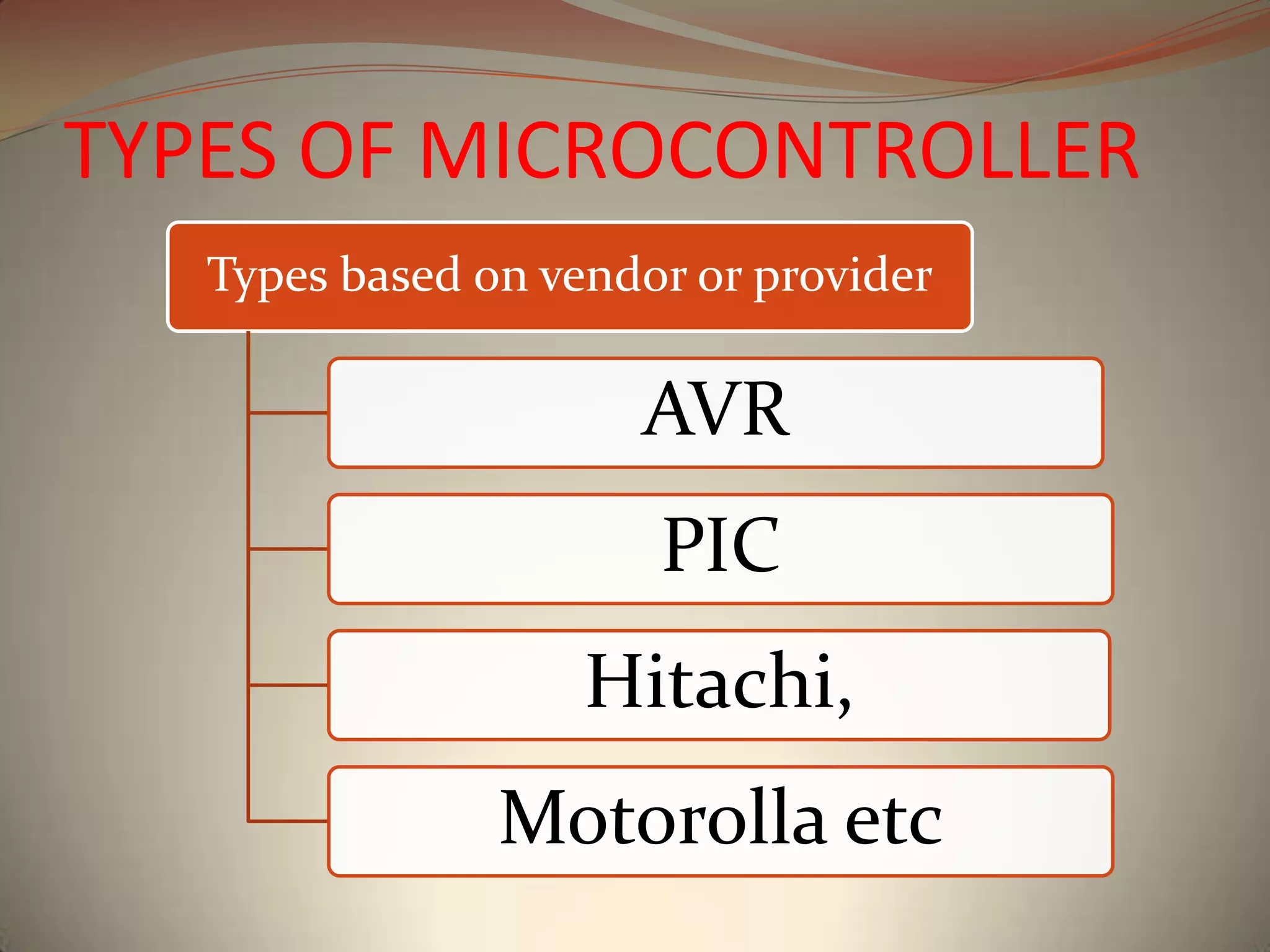 TYPES OF MICROCONTROLLER

Types based on vendor or provider

AVR

PIC

Hitachi,

Motorolla etc